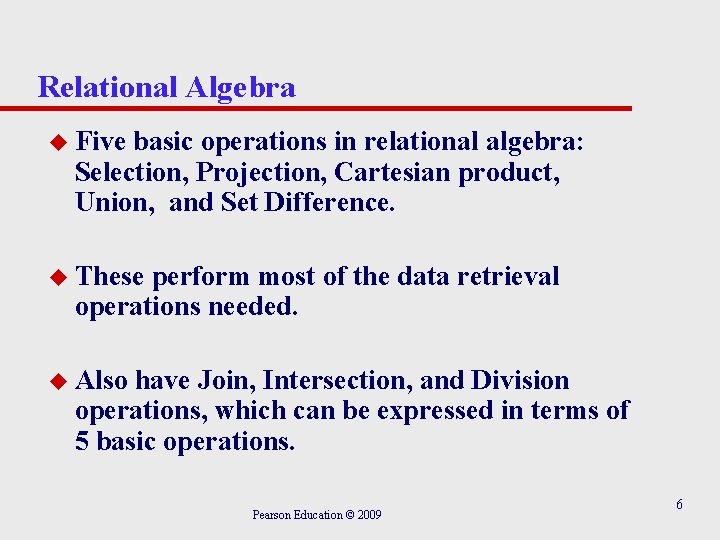 Relational Algebra

◆ Five basic operations in relational algebra: Selection, Projection, Cartesian product, Union, and Set Difference.

◆ These perform most of the data retrieval operations needed.

◆ Also have Join, Intersection, and Division operations, which can be expressed in terms of 5 basic operations.

Pearson Education © 2009

6